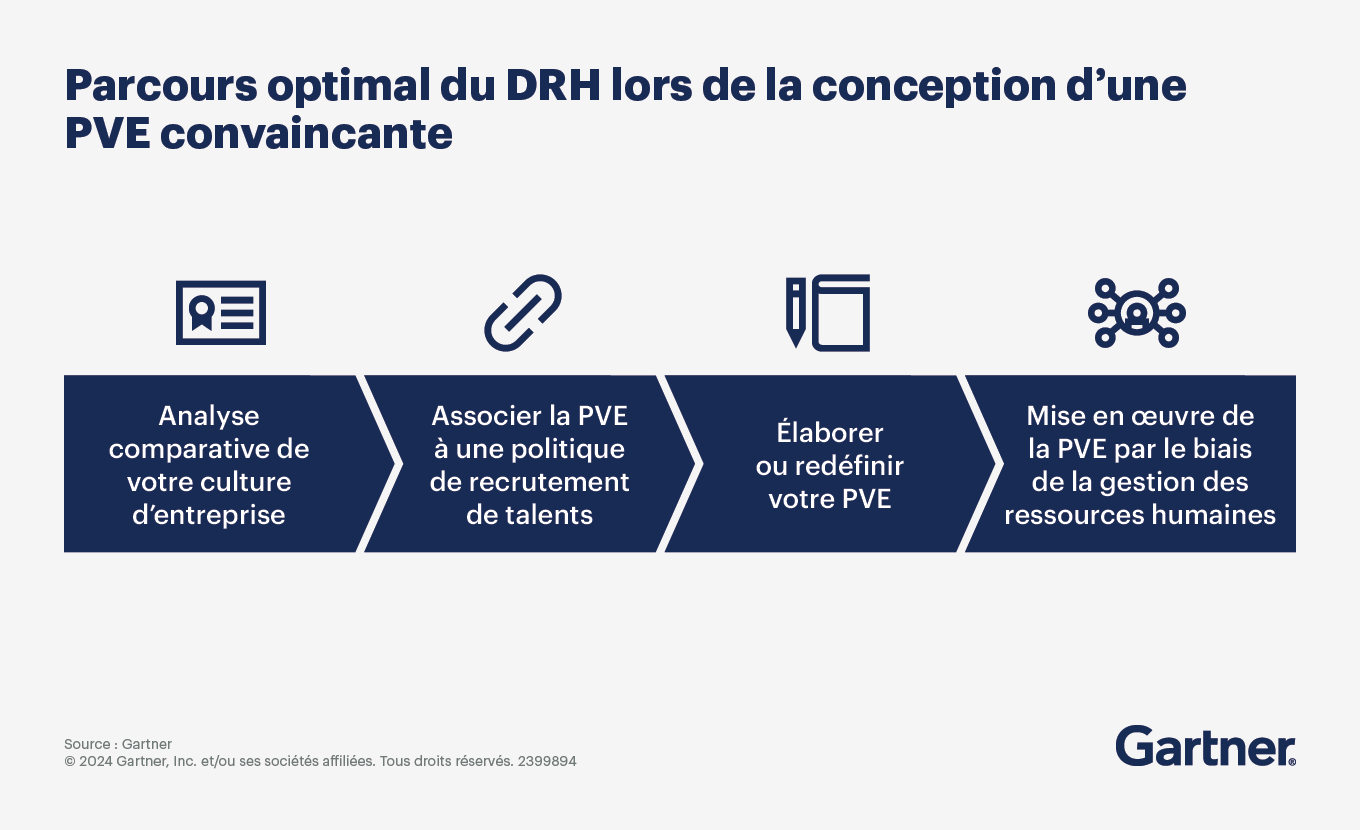 Parcours optimal du DRH lors de la conception d’une PVE convaincante

Analyse comparative de votre culture d’entreprise

Associer la PVE à une politique de recrutement de talents

Élaborer ou redéfinir votre PVE

Mise en œuvre de la PVE par le biais de la gestion des ressources humaines

Source : Gartner
© 2024 Gartner, Inc. et/ou ses sociétés affiliées. Tous droits réservés. 2399894

Gartner®